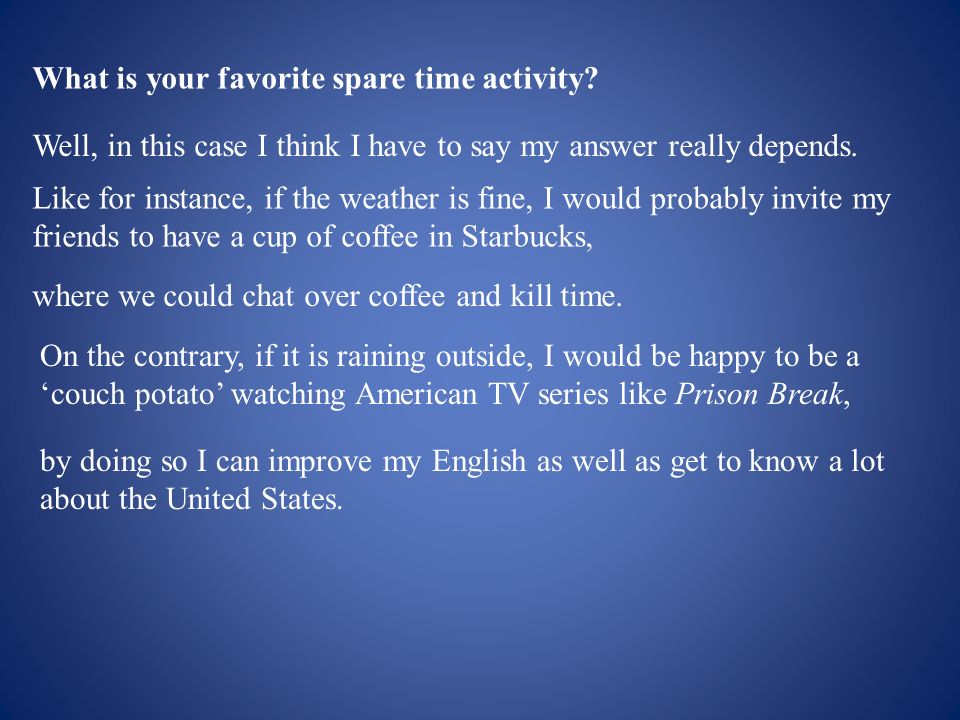 What is your favorite spare time activity?

Well, in this case I think I have to say my answer really depends.

Like for instance, if the weather is fine, I would probably invite my friends to have a cup of coffee in Starbucks,

where we could chat over coffee and kill time.

On the contrary, if it is raining outside, I would be happy to be a ‘couch potato’ watching American TV series like Prison Break,

by doing so I can improve my English as well as get to know a lot about the United States.